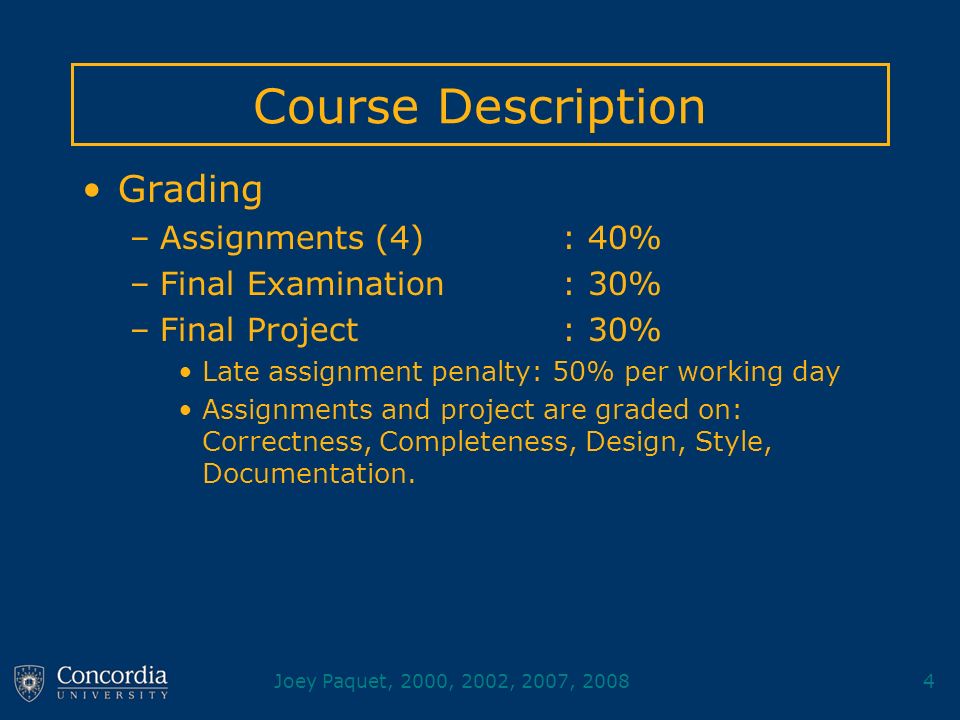 Course Description

• Grading
– Assignments (4) : 40%
– Final Examination : 30%
– Final Project : 30%
• Late assignment penalty: 50% per working day
• Assignments and project are graded on: Correctness, Completeness, Design, Style, Documentation.

Concordia UNIVERSITY

Joey Paquet, 2000, 2002, 2007, 2008

4